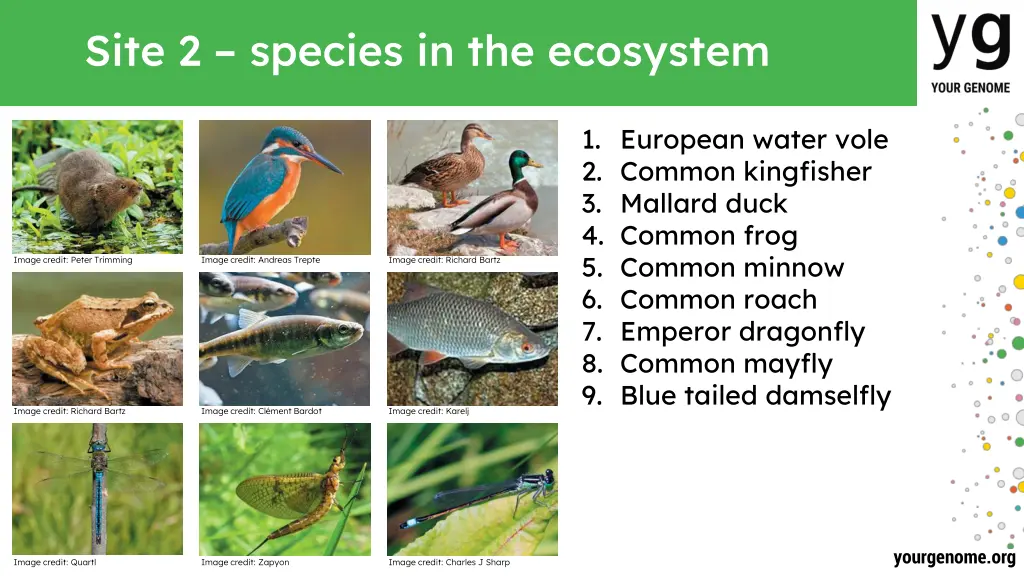 Site 2 – species in the ecosystem

yg
YOUR GENOME

Image credit: Peter Trimming
Image credit: Andreas Trepte
Image credit: Richard Bartz
Image credit: Richard Bartz
Image credit: Clément Bardot
Image credit: Karelj
Image credit: Quartl
Image credit: Zapyon
Image credit: Charles J Sharp

1. European water vole
2. Common kingfisher
3. Mallard duck
4. Common frog
5. Common minnow
6. Common roach
7. Emperor dragonfly
8. Common mayfly
9. Blue tailed damselfly

yourgenome.org